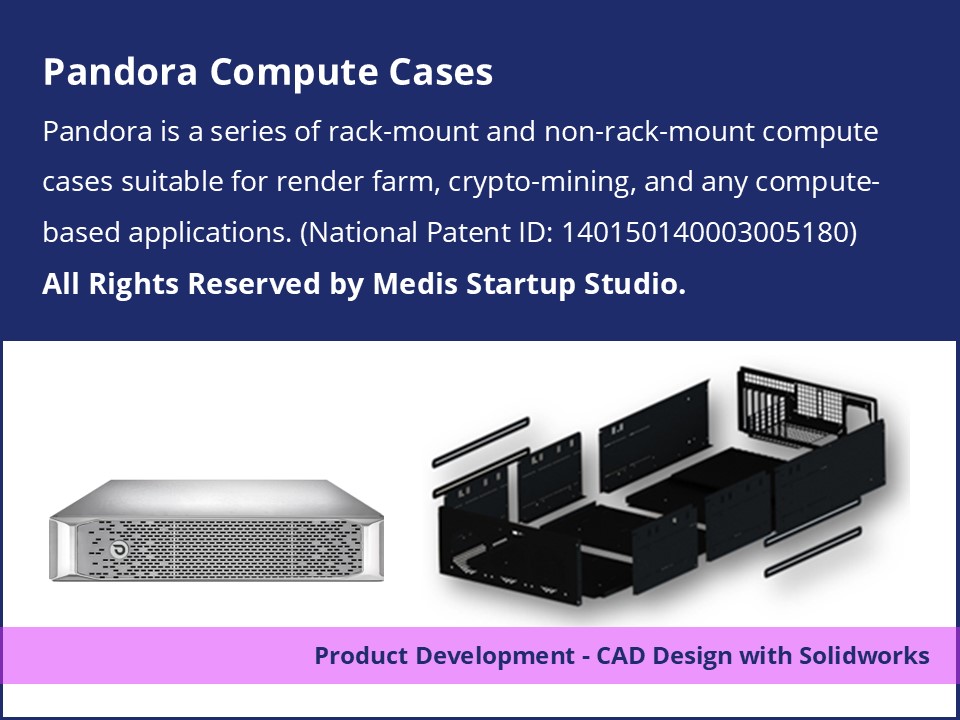 Pandora Compute Cases

Pandora is a series of rack-mount and non-rack-mount compute cases suitable for render farm, crypto-mining, and any compute-based applications. (National Patent ID: 140150140003005180)

All Rights Reserved by Medis Startup Studio.

Product Development - CAD Design with Solidworks